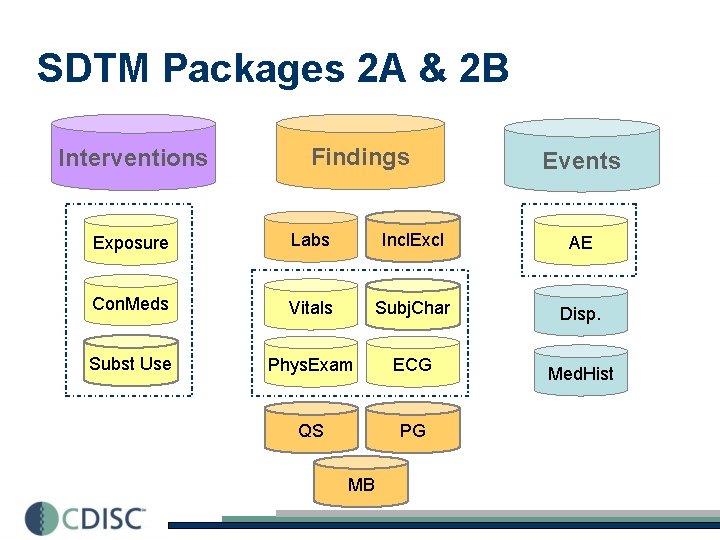 SDTM Packages 2A & 2B

Interventions

Exposure

ConMeds

Subst Use

Findings

Labs

InclExcl

Vitals

SubjChar

PhysExam

ECG

QS

PG

MB

Events

AE

Disp.

MedHist

CDISC